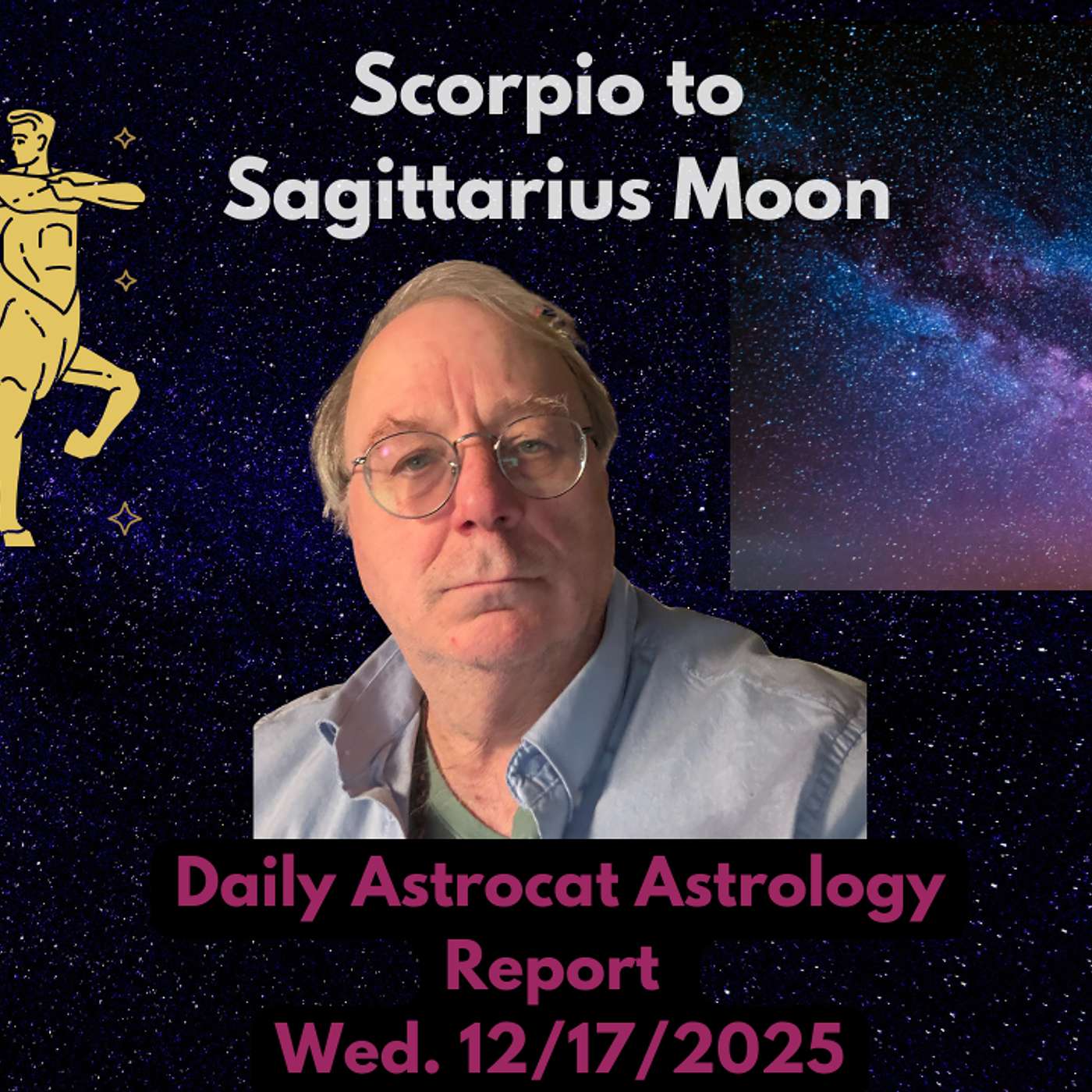 Scorpio to Sagittarius Moon

Daily Astrocat Astrology Report
Wed. 12/17/2025